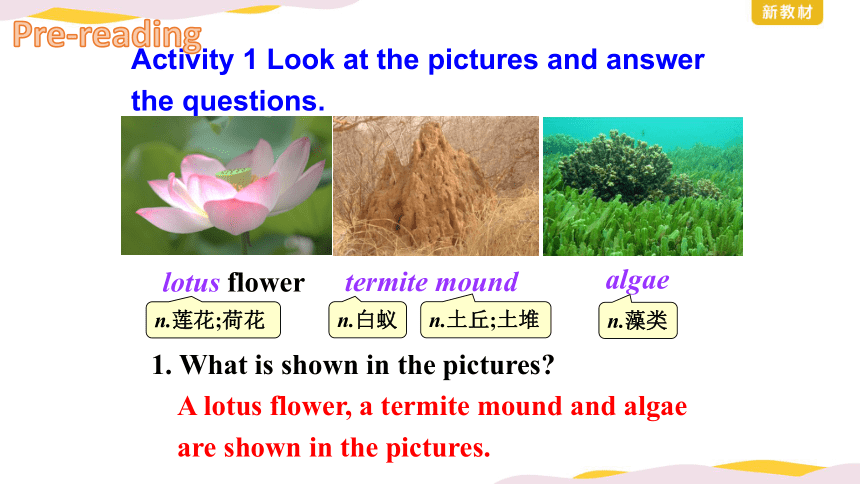 新教材

Pre-reading

Activity 1 Look at the pictures and answer the questions.

lotus flower
n.莲花;荷花

termite mound
n.白蚁
n.土丘;土堆

algae
n.藻类

1. What is shown in the pictures?
A lotus flower, a termite mound and algae are shown in the pictures.